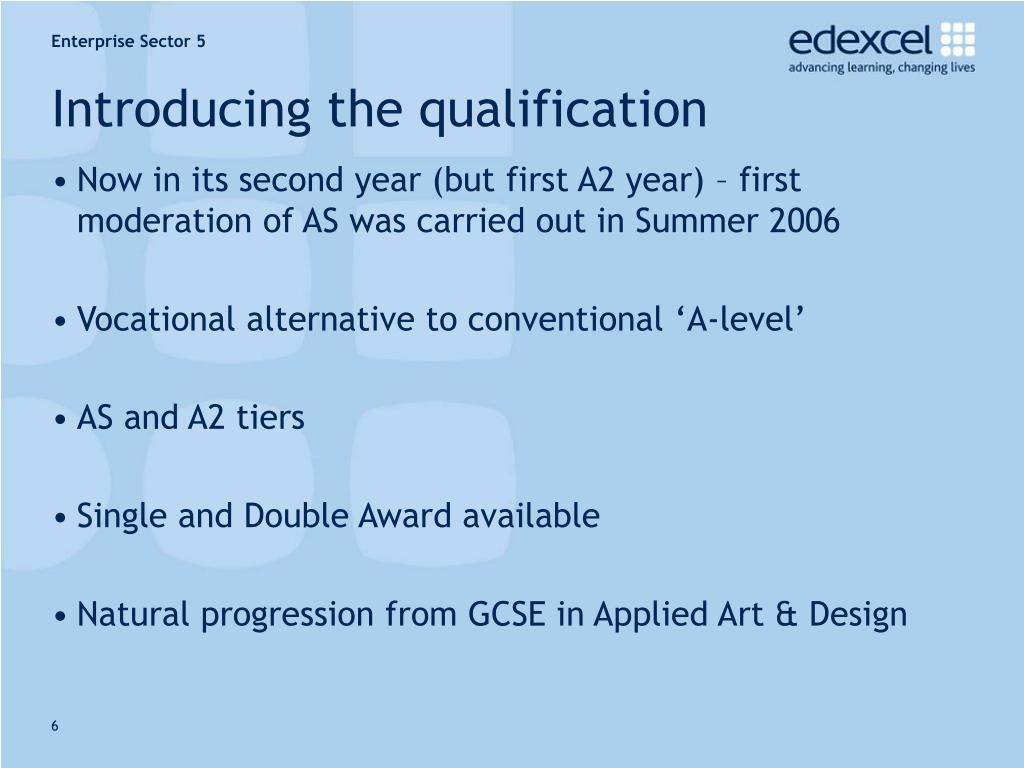 Enterprise Sector 5

edexcel
advancing learning, changing lives

Introducing the qualification

• Now in its second year (but first A2 year) – first moderation of AS was carried out in Summer 2006

• Vocational alternative to conventional ‘A-level’

• AS and A2 tiers

• Single and Double Award available

• Natural progression from GCSE in Applied Art & Design

6